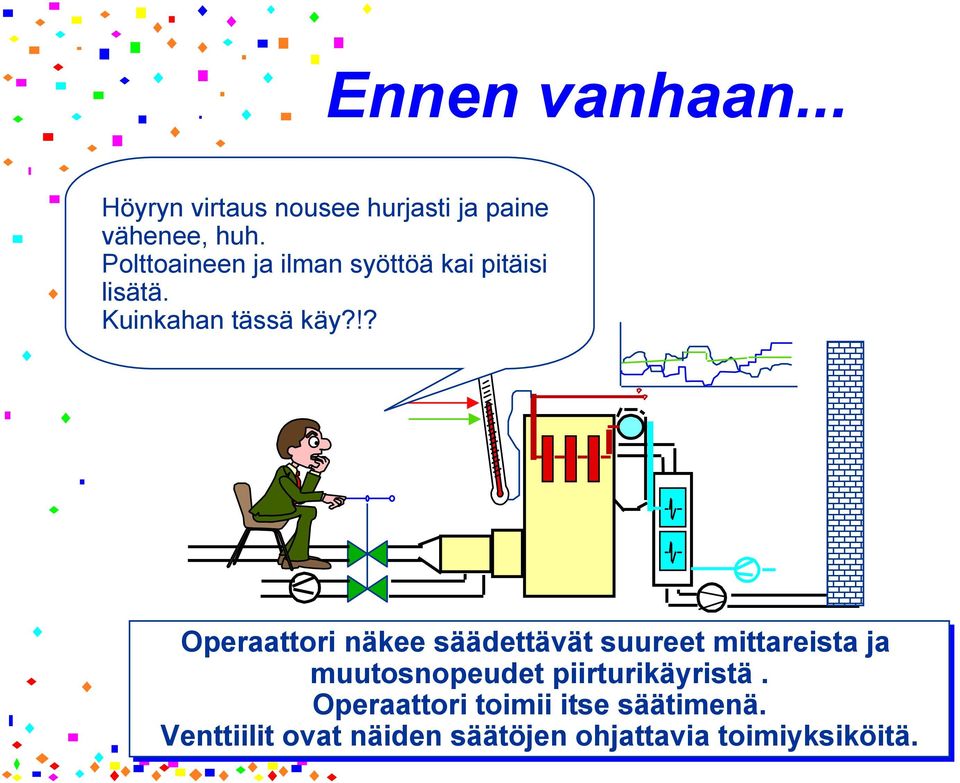 Ennen vanhaan...

Höyryn virtaus nousee hurjasti ja paine vähenee, huh.
Polttoaineen ja ilman syöttöä kai pitäisi lisätä.
Kuinkahan tässä käy?!?

Operaattori näkee säädettävät suureet mittareista ja muutosnopeudet piirturikäyristä .
Operaattori toimii itse säätimenä.
Venttiilit ovat näiden säätöjen ohjattavia toimiyksiköitä.